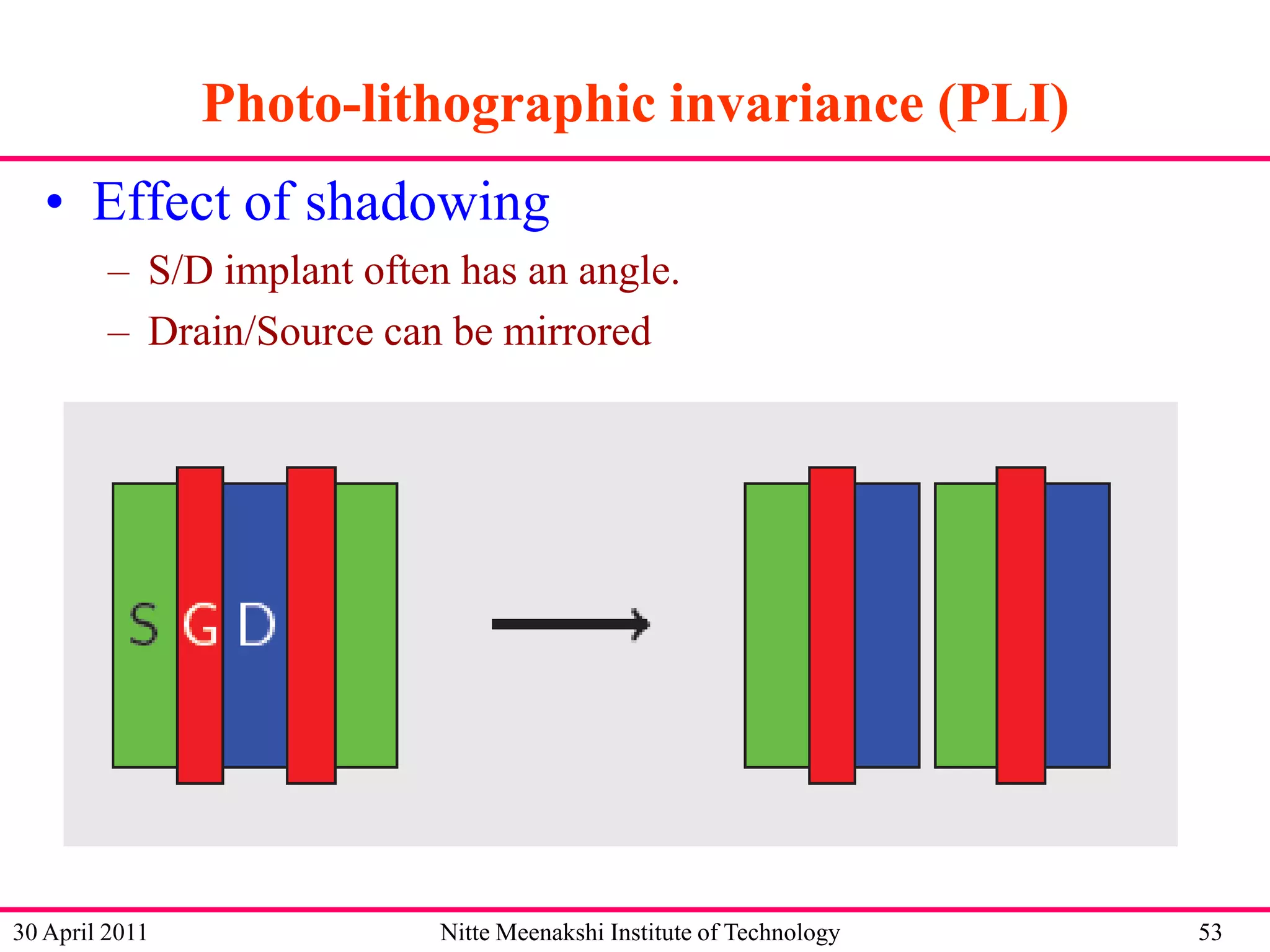 Photo-lithographic invariance (PLI)

• Effect of shadowing

– S/D implant often has an angle.

– Drain/Source can be mirrored

S G D

30 April 2011 Nitte Meenakshi Institute of Technology 53